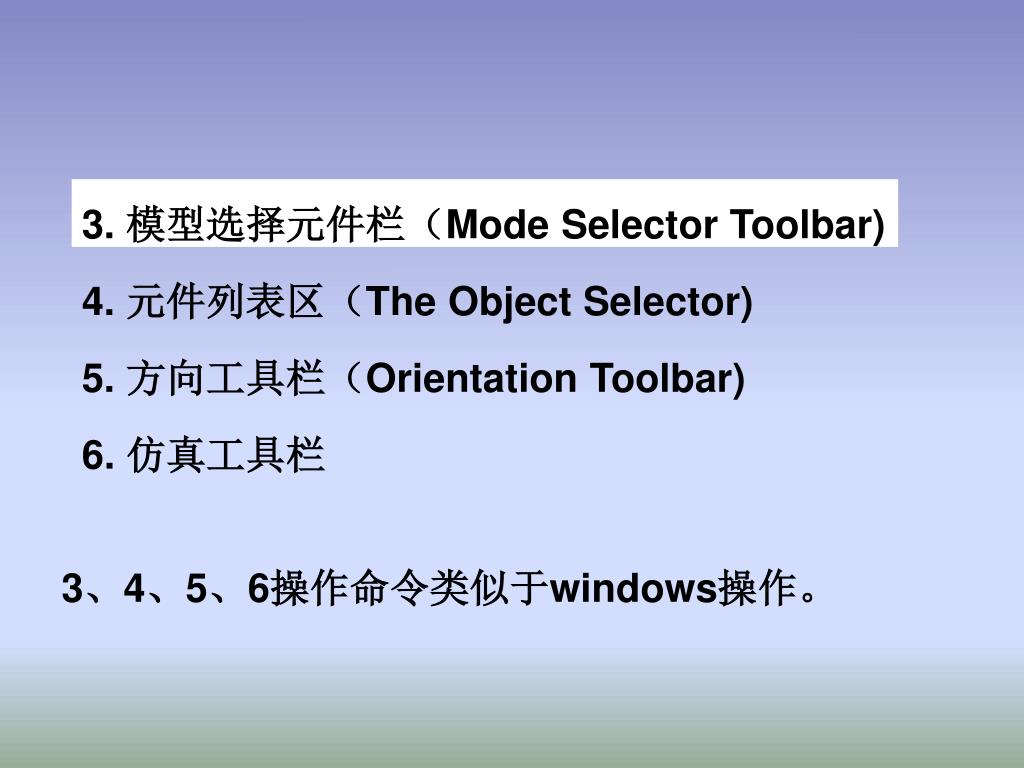 3. 模型选择元件栏（Mode Selector Toolbar)

4. 元件列表区（The Object Selector)

5. 方向工具栏（Orientation Toolbar)

6. 仿真工具栏

3、4、5、6操作命令类似于windows操作。